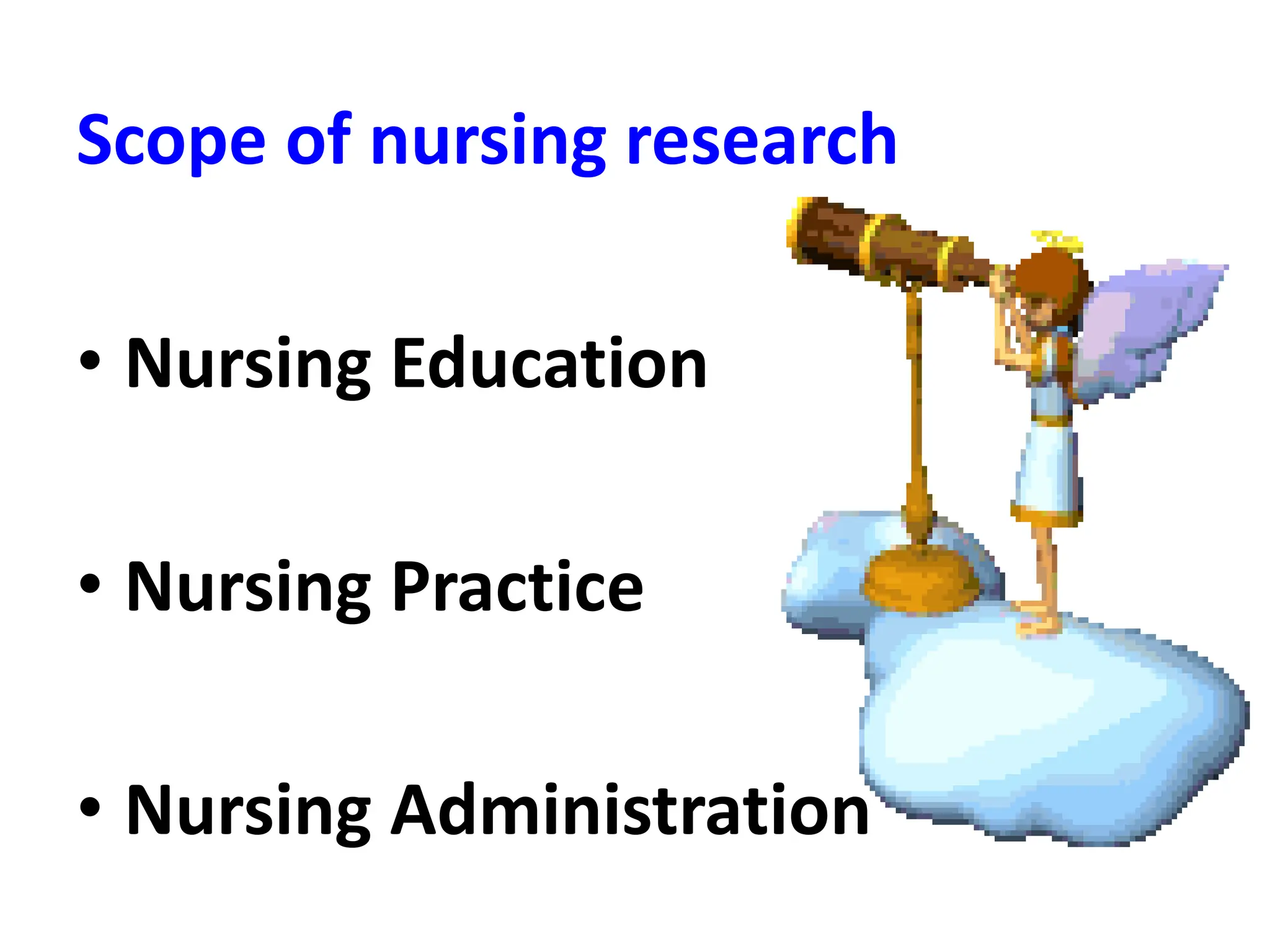 Scope of nursing research

• Nursing Education

• Nursing Practice

• Nursing Administration